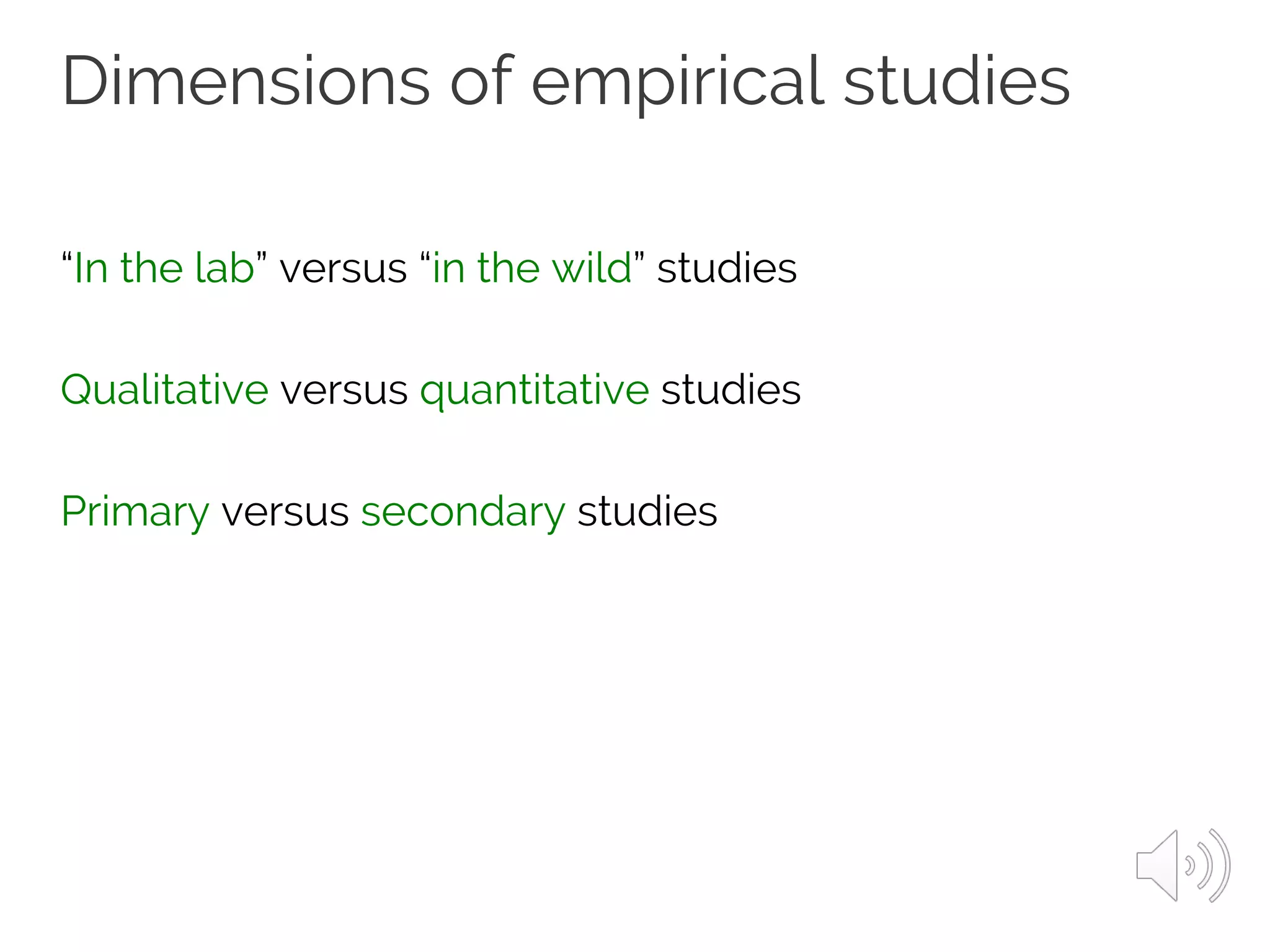 Dimensions of empirical studies

“In the lab” versus “in the wild” studies

Qualitative versus quantitative studies

Primary versus secondary studies